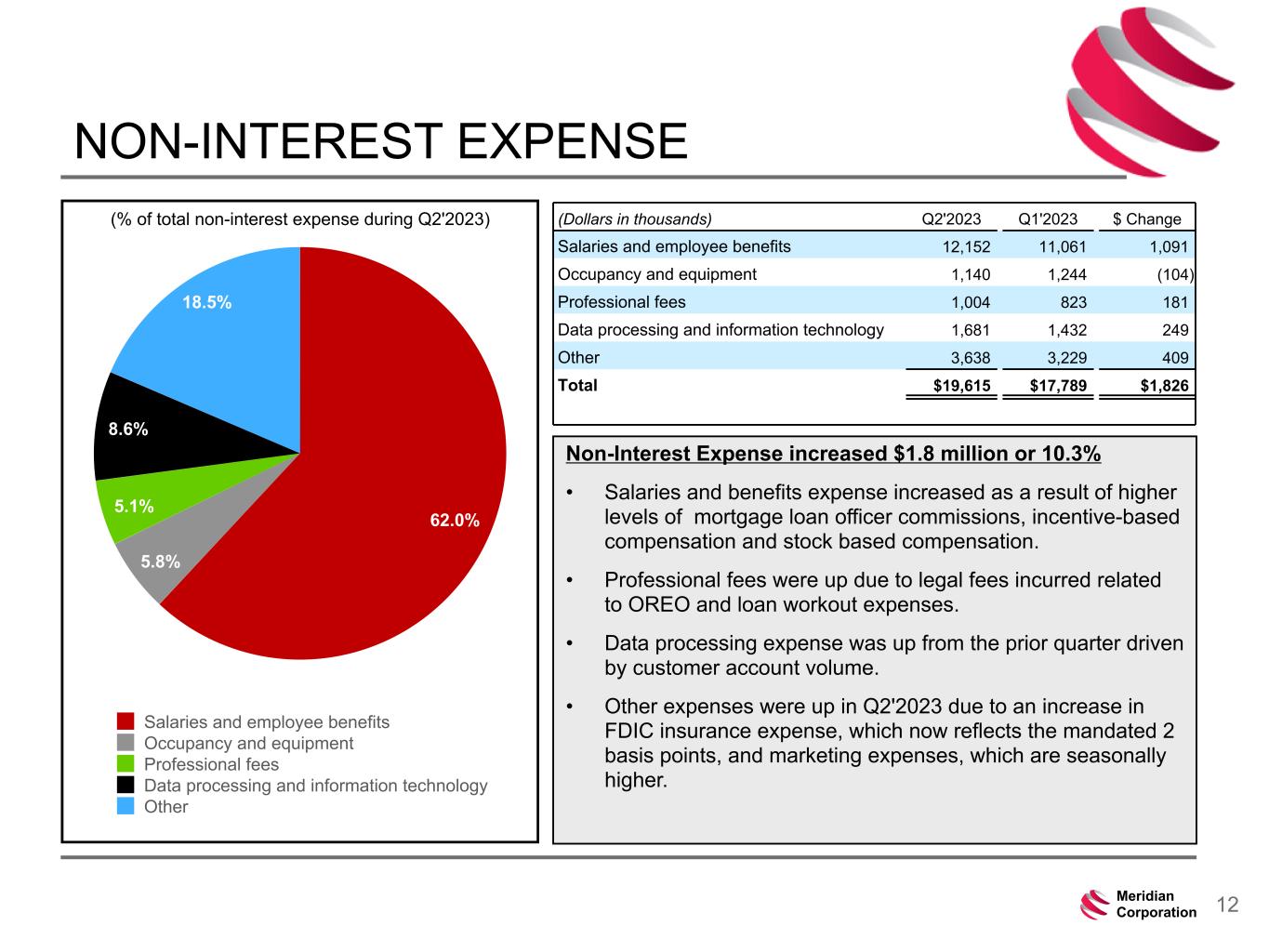 NON-INTEREST EXPENSE

(% of total non-interest expense during Q2'2023)

18.5%

8.6%

5.1%

5.8%

62.0%

Salaries and employee benefits
Occupancy and equipment
Professional fees
Data processing and information technology
Other

| (Dollars in thousands) | Q2'2023 | Q1'2023 | $ Change |
|---|---|---|---|
| Salaries and employee benefits | 12,152 | 11,061 | 1,091 |
| Occupancy and equipment | 1,140 | 1,244 | (104) |
| Professional fees | 1,004 | 823 | 181 |
| Data processing and information technology | 1,681 | 1,432 | 249 |
| Other | 3,638 | 3,229 | 409 |
| Total | $19,615 | $17,789 | $1,826 |

Non-Interest Expense increased $1.8 million or 10.3%

• Salaries and benefits expense increased as a result of higher levels of mortgage loan officer commissions, incentive-based compensation and stock based compensation.

• Professional fees were up due to legal fees incurred related to OREO and loan workout expenses.

• Data processing expense was up from the prior quarter driven by customer account volume.

• Other expenses were up in Q2'2023 due to an increase in FDIC insurance expense, which now reflects the mandated 2 basis points, and marketing expenses, which are seasonally higher.

Meridian Corporation

12